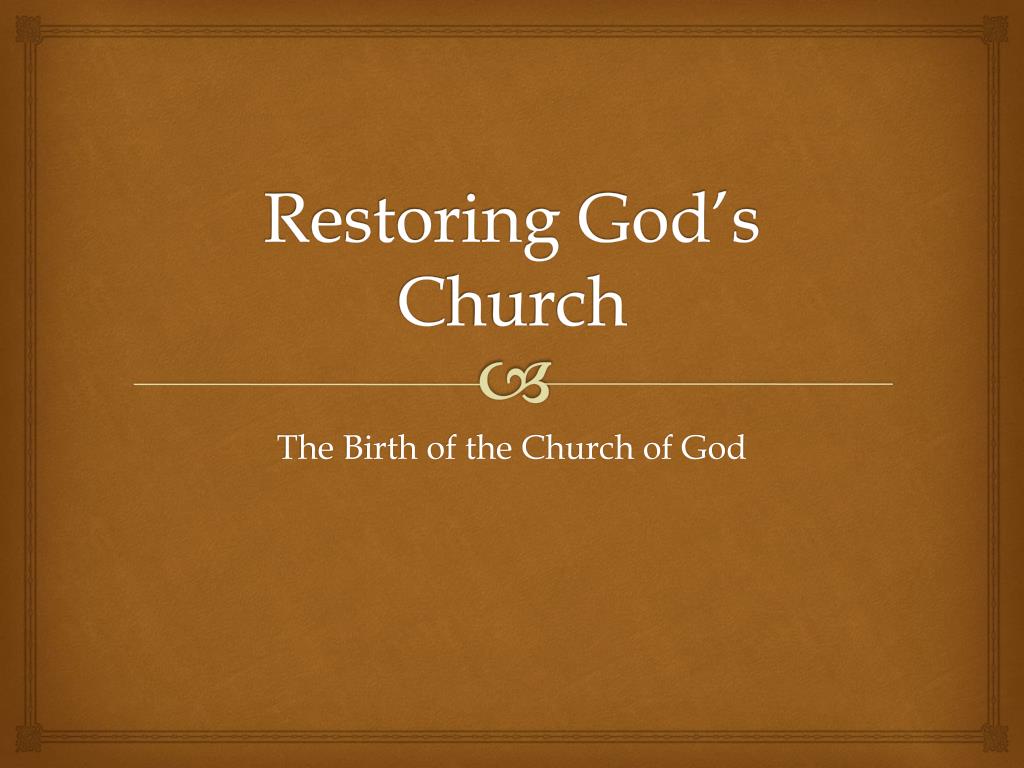 Restoring God's Church

The Birth of the Church of God